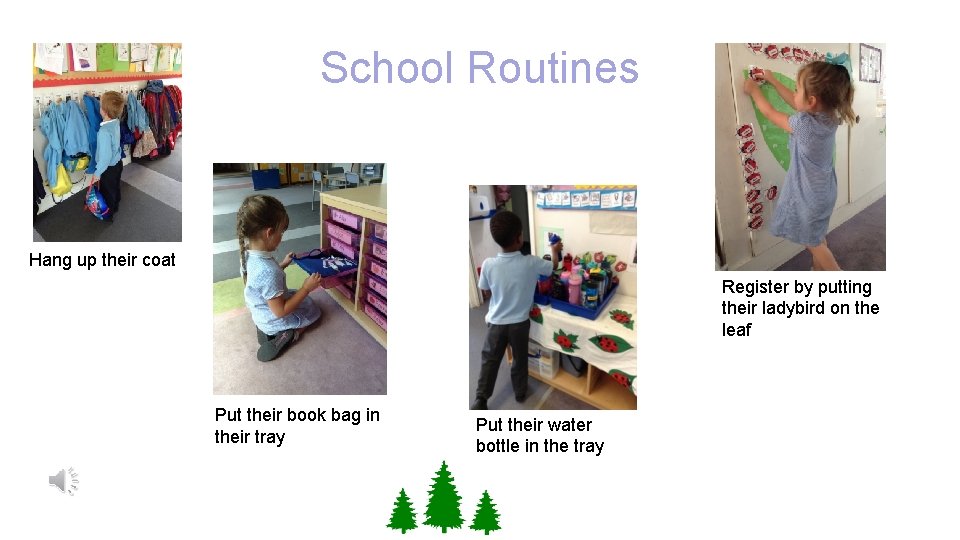 School Routines

Hang up their coat

Put their book bag in their tray

Put their water bottle in the tray

Register by putting their ladybird on the leaf